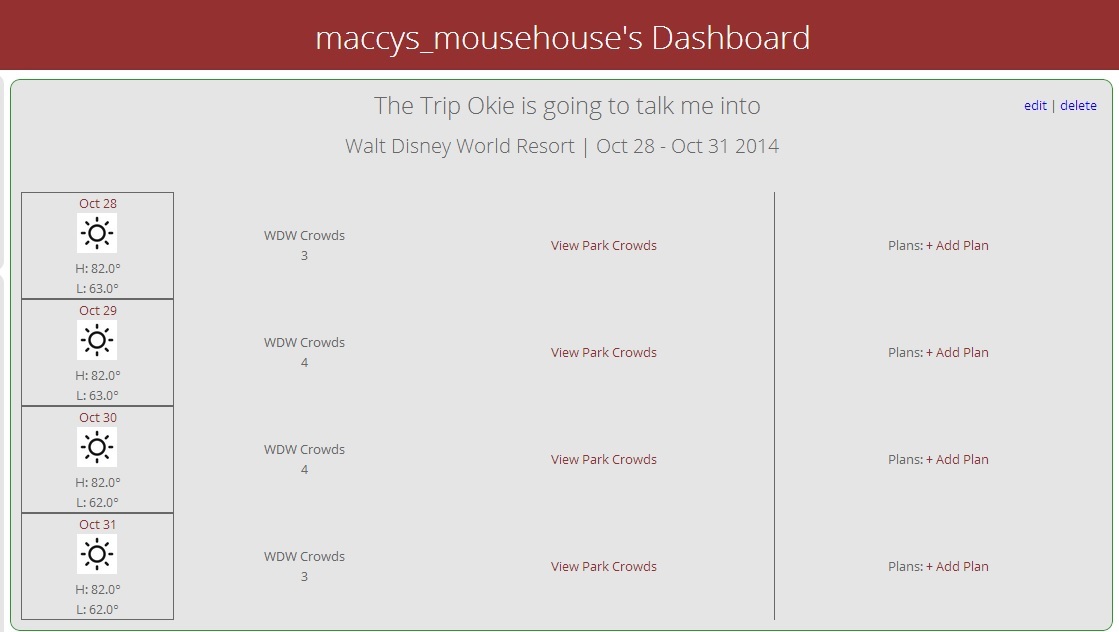 maccys_mousehouse's Dashboard

The Trip Okie is going to talk me into

edit | delete

Walt Disney World Resort | Oct 28 - Oct 31 2014

Oct 28
H: 82.0°
L: 63.0°

WDW Crowds
3

View Park Crowds

Plans: + Add Plan

Oct 29
H: 82.0°
L: 63.0°

WDW Crowds
4

View Park Crowds

Plans: + Add Plan

Oct 30
H: 82.0°
L: 62.0°

WDW Crowds
4

View Park Crowds

Plans: + Add Plan

Oct 31
H: 82.0°
L: 62.0°

WDW Crowds
3

View Park Crowds

Plans: + Add Plan